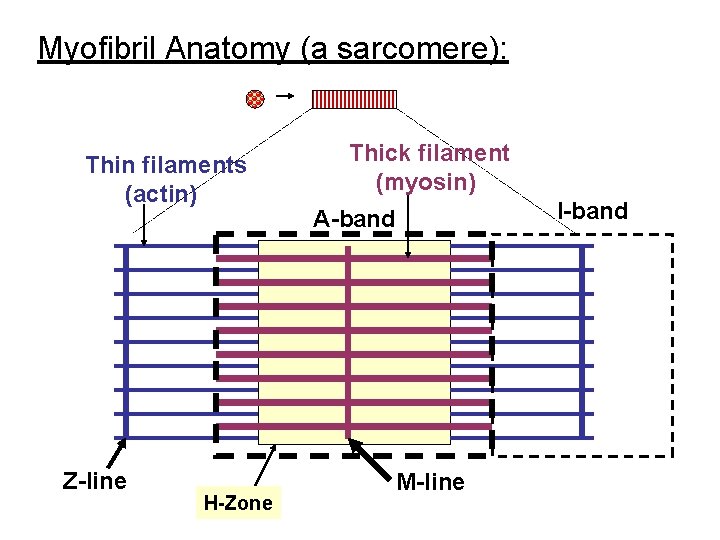 Myofibril Anatomy (a sarcomere):

Thin filaments (actin)

Thick filament (myosin)

A-band

I-band

Z-line

H-Zone

M-line